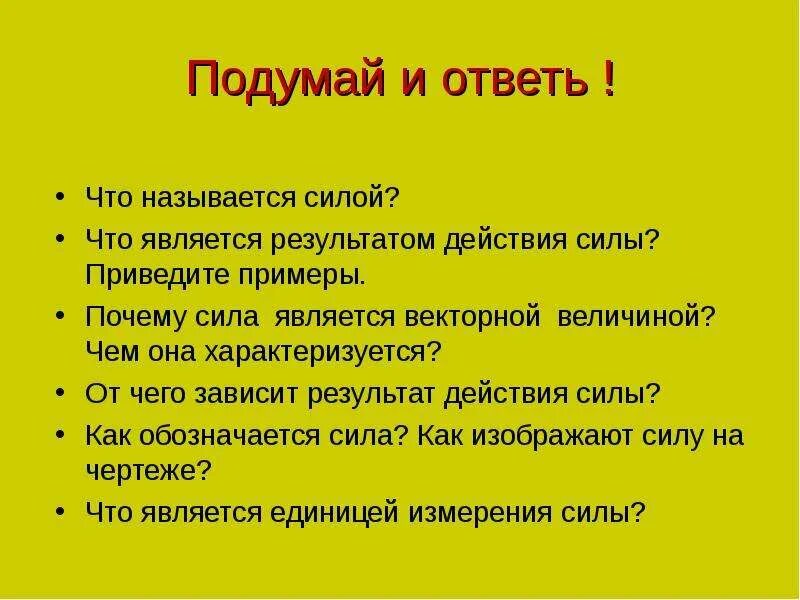 Подумай и ответь !

• Что называется силой?
• Что является результатом действия силы? Приведите примеры.
• Почему сила является векторной величиной? Чем она характеризуется?
• От чего зависит результат действия силы?
• Как обозначается сила? Как изображают силу на чертеже?
• Что является единицей измерения силы?